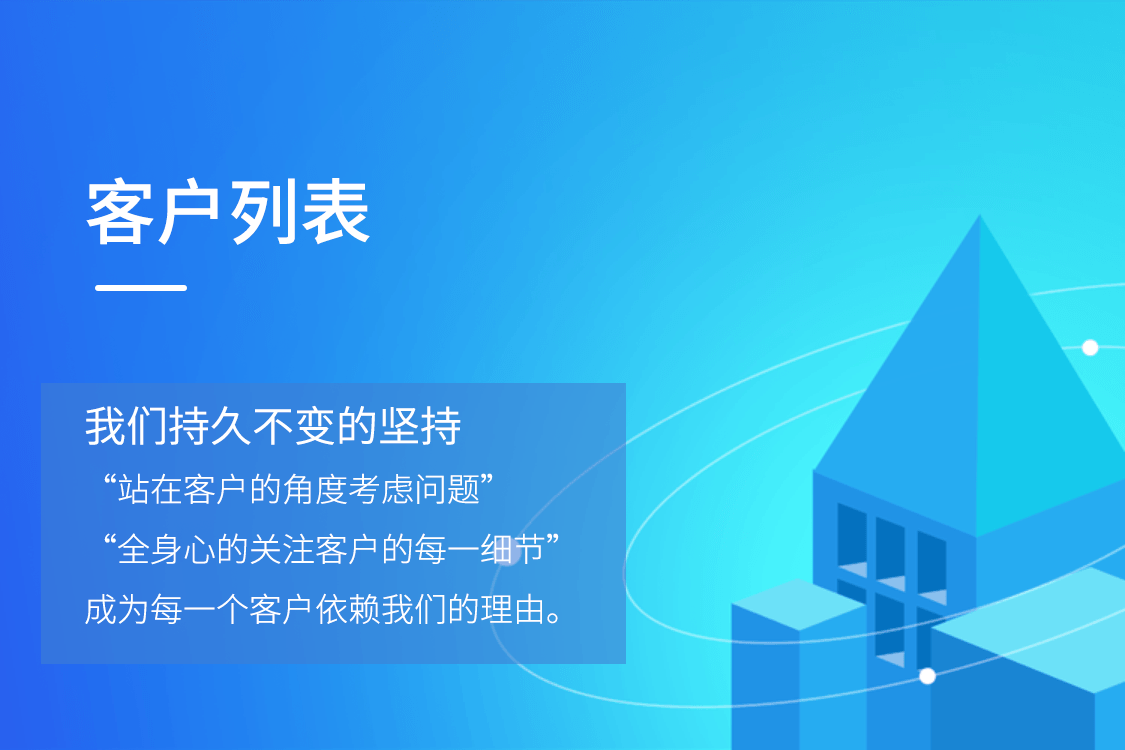 客户列表

我们持久不变的坚持

“站在客户的角度考虑问题”

“全身心的关注客户的每一细节”

成为每一个客户依赖我们的理由。